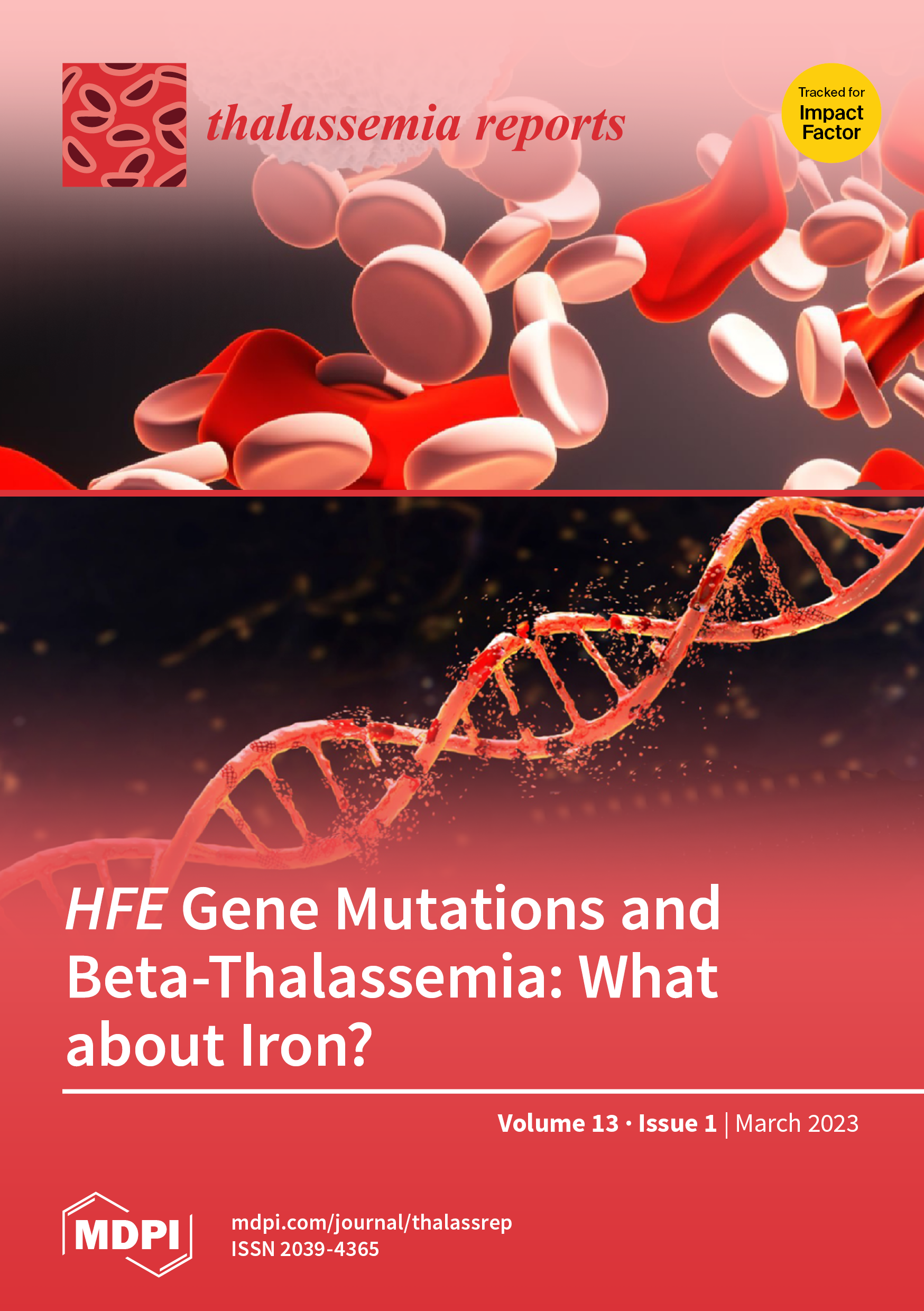 thalassemia reports

Tracked for Impact Factor

HFE Gene Mutations and Beta-Thalassemia: What about Iron?

Volume 13 · Issue 1 | March 2023

MDPI

mdpi.com/journal/thalassrep
ISSN 2039-4365